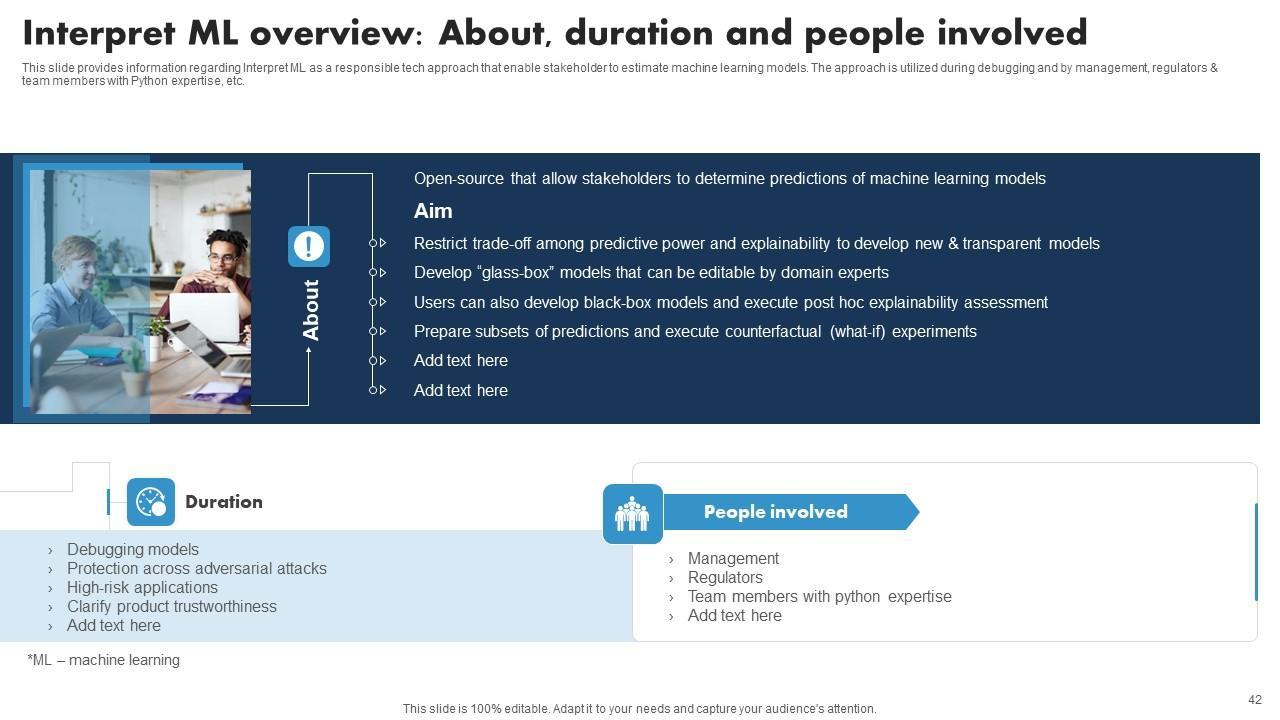 Interpret ML overview: About, duration and people involved

This slide provides information regarding Interpret ML as a responsible tech approach that enable stakeholder to estimate machine learning models. The approach is utilized during debugging and by management, regulators & team members with Python expertise, etc.

About

Open-source that allow stakeholders to determine predictions of machine learning models

Aim

Restrict trade-off among predictive power and explainability to develop new & transparent models

Develop "glass-box" models that can be editable by domain experts

Users can also develop black-box models and execute post hoc explainability assessment

Prepare subsets of predictions and execute counterfactual (what-if) experiments

Add text here

Add text here

Duration

› Debugging models
› Protection across adversarial attacks
› High-risk applications
› Clarify product trustworthiness
› Add text here

People involved

› Management
› Regulators
› Team members with python expertise
› Add text here

*ML – machine learning

This slide is 100% editable. Adapt it to your needs and capture your audience's attention.

42